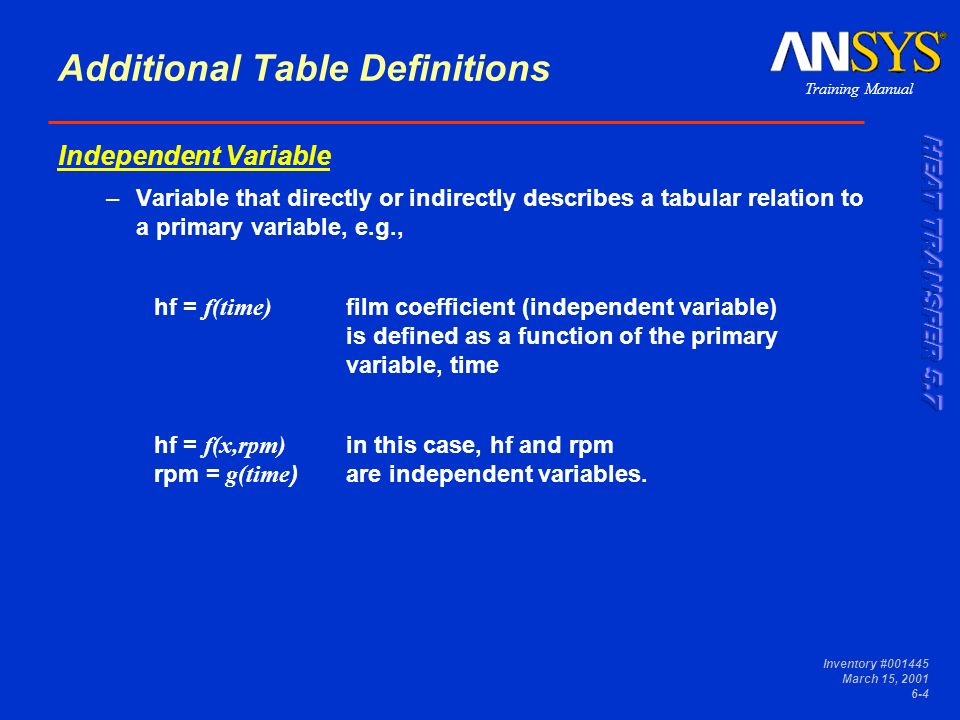 Additional Table Definitions

ANSYS®
Training Manual

HEAT TRANSFER 5.7

Independent Variable

– Variable that directly or indirectly describes a tabular relation to a primary variable, e.g.,

hf = $f(time)$ film coefficient (independent variable) is defined as a function of the primary variable, time

hf = $f(x,rpm)$ in this case, hf and rpm
rpm = $g(time)$ are independent variables.

Inventory #001445
March 15, 2001
6-4